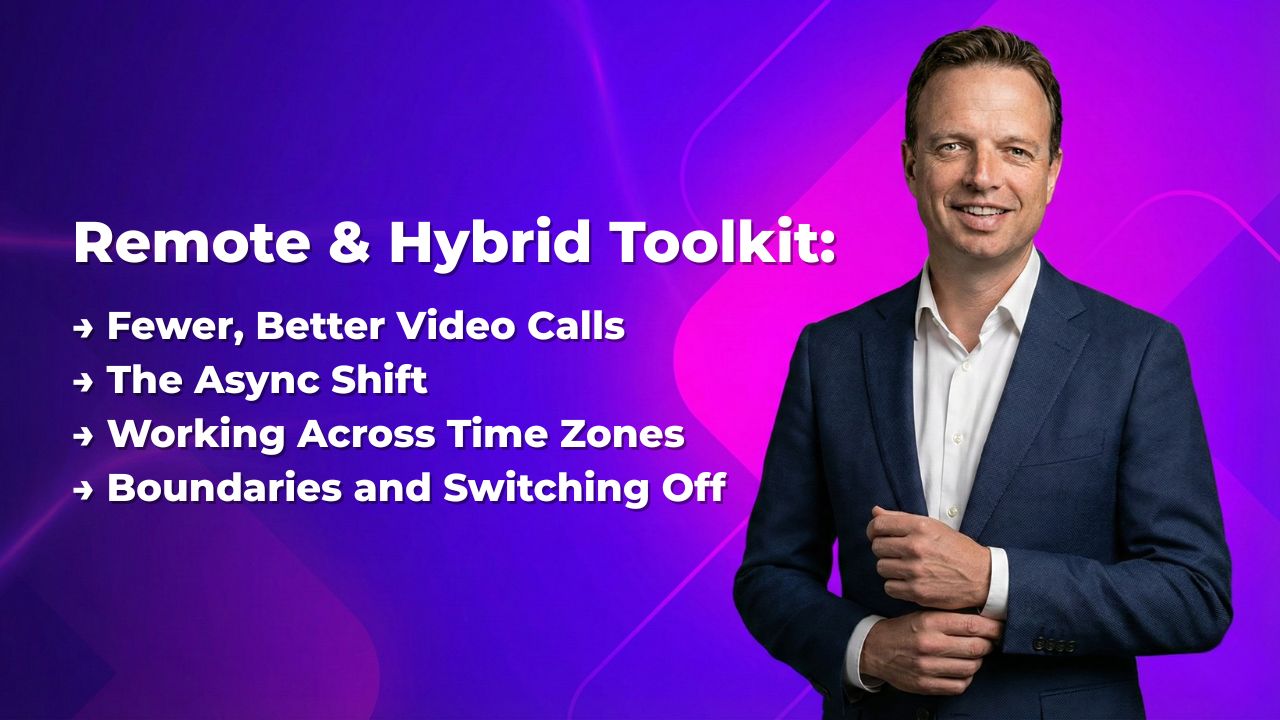 Remote & Hybrid Toolkit:

→ Fewer, Better Video Calls
→ The Async Shift
→ Working Across Time Zones
→ Boundaries and Switching Off